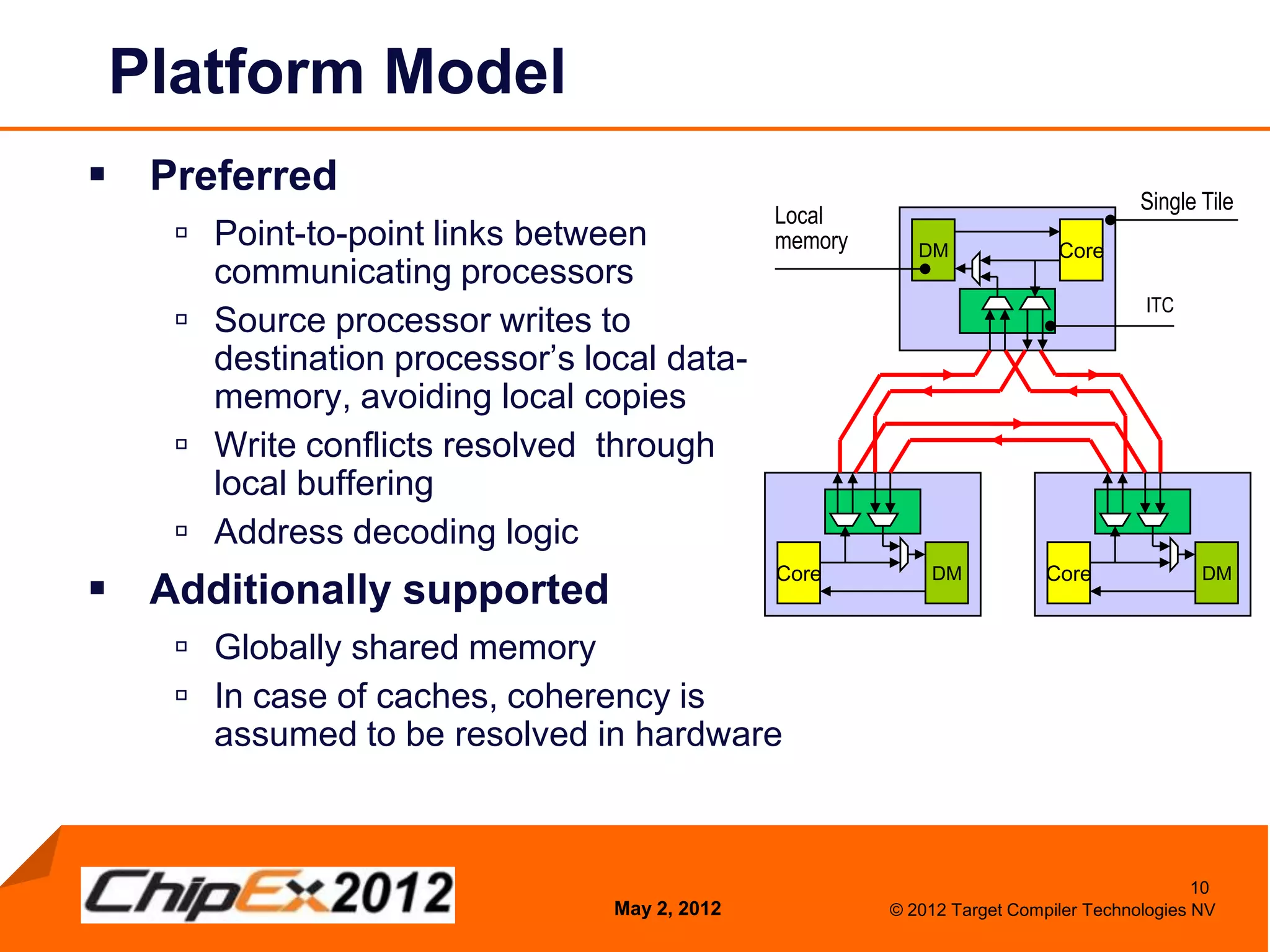 Platform Model

▪ Preferred

▫ Point-to-point links between communicating processors

▫ Source processor writes to destination processor's local data-memory, avoiding local copies

▫ Write conflicts resolved through local buffering

▫ Address decoding logic

▪ Additionally supported

▫ Globally shared memory

▫ In case of caches, coherency is assumed to be resolved in hardware

Local memory

Single Tile

DM

Core

ITC

Core

DM

Core

DM

ChipEx2012

May 2, 2012

10

© 2012 Target Compiler Technologies NV